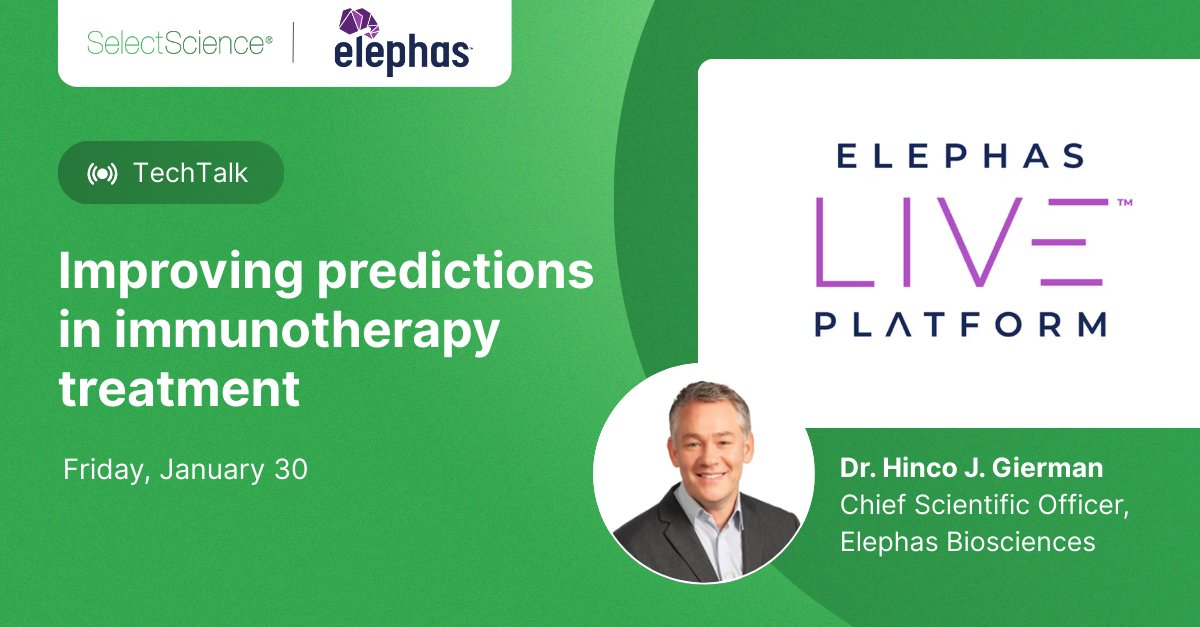 SelectScience® | elephas

TechTalk

Improving predictions in immunotherapy treatment

Friday, January 30

ELEPHAS
LIVE™
PLATFORM

Dr. Hinco J. Gierman
Chief Scientific Officer, Elephas Biosciences